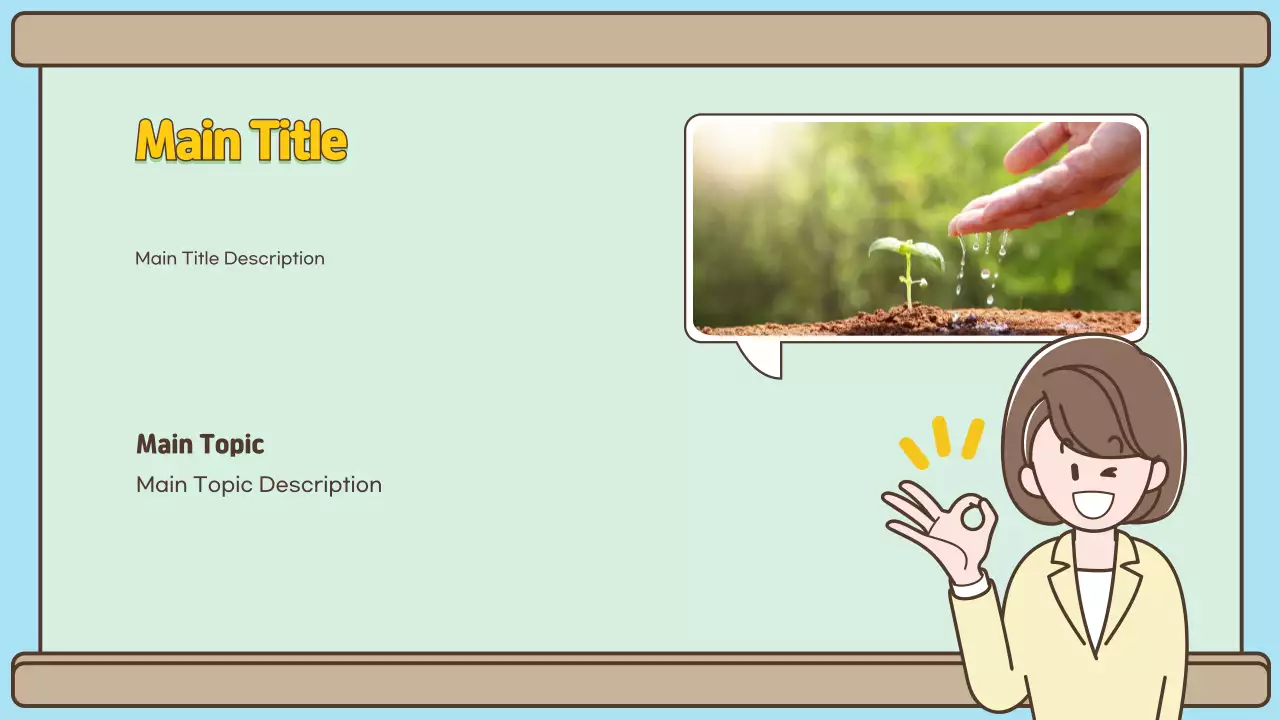 Main Title

Main Title Description

Main Topic

Main Topic Description